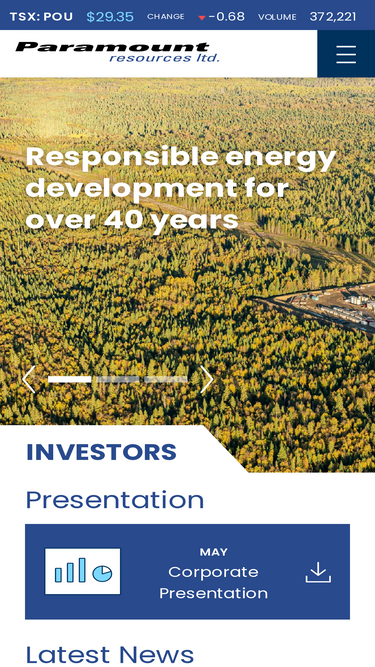 TSX: POU $29.35 CHANGE -0.68 VOLUME 372,221

Paramount resources ltd.

Responsible energy development for over 40 years

INVESTORS

Presentation

MAY
Corporate Presentation

Latest News